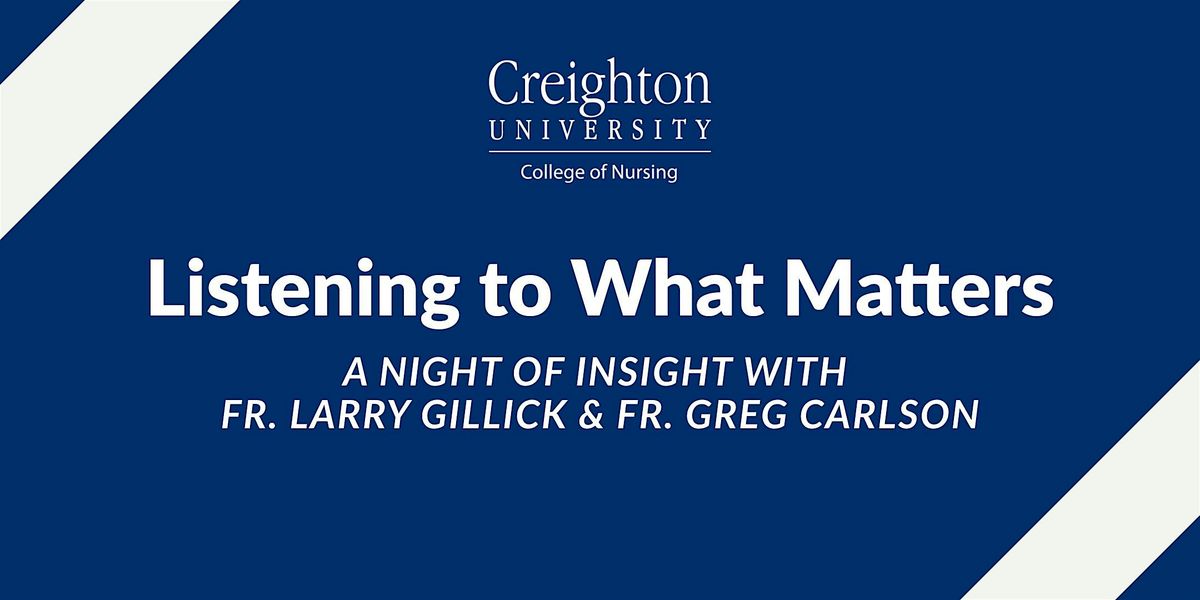 Creighton
UNIVERSITY
College of Nursing

Listening to What Matters

A NIGHT OF INSIGHT WITH
FR. LARRY GILLICK & FR. GREG CARLSON